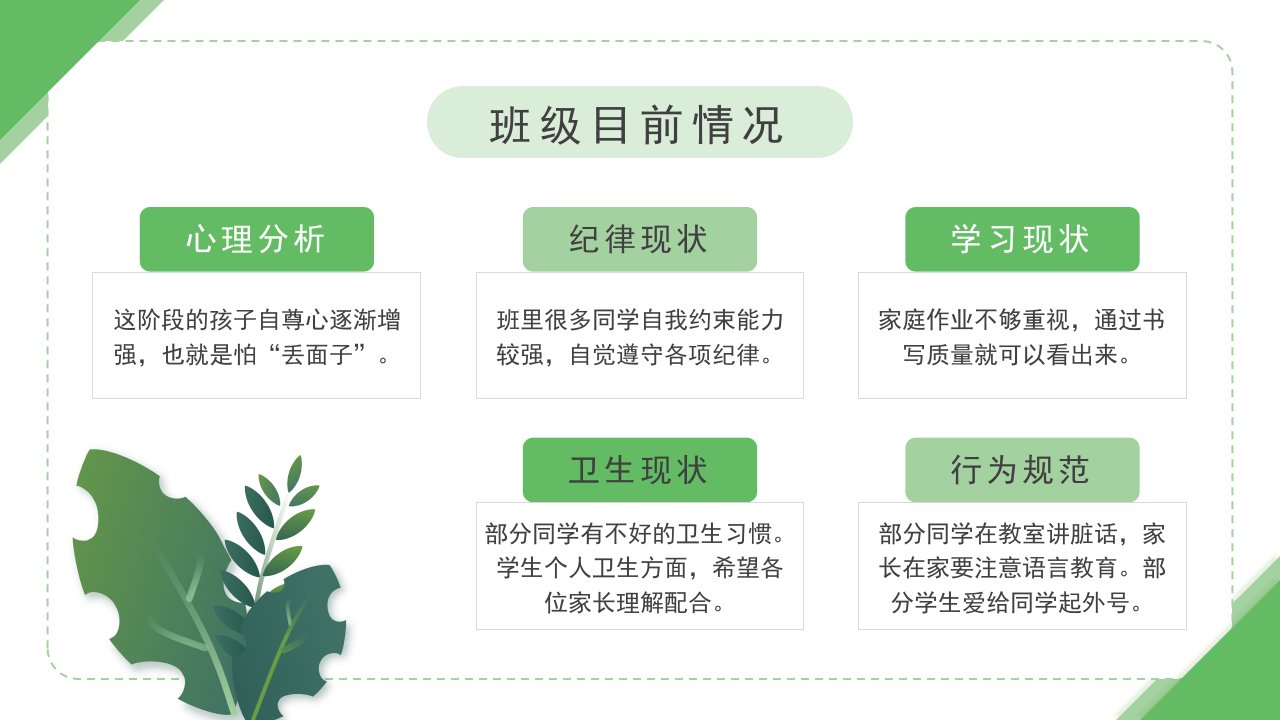 班级目前情况

心理分析

这阶段的孩子自尊心逐渐增强，也就是怕“丢面子”。

纪律现状

班里很多同学自我约束能力较强，自觉遵守各项纪律。

学习现状

家庭作业不够重视，通过书写质量就可以看出来。

卫生现状

部分同学有不好的卫生习惯。学生个人卫生方面，希望各位家长理解配合。

行为规范

部分同学在教室讲脏话，家长在家要注意语言教育。部分学生爱给同学起外号。